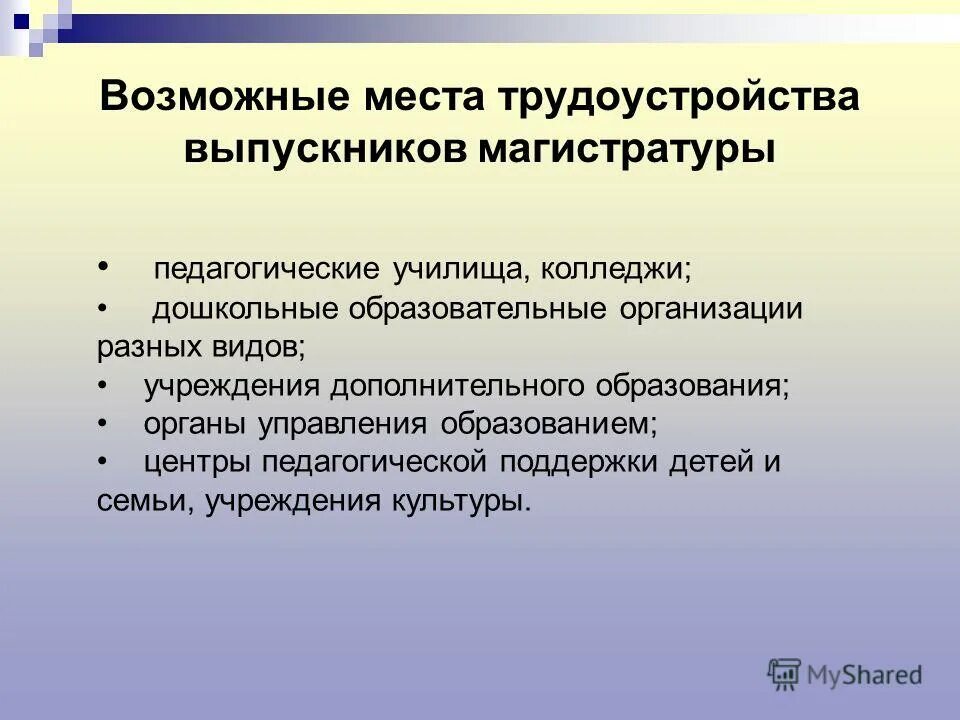 Возможные места трудоустройства выпускников магистратуры

• педагогические училища, колледжи;
• дошкольные образовательные организации разных видов;
• учреждения дополнительного образования;
• органы управления образованием;
• центры педагогической поддержки детей и семьи, учреждения культуры.

MyShared